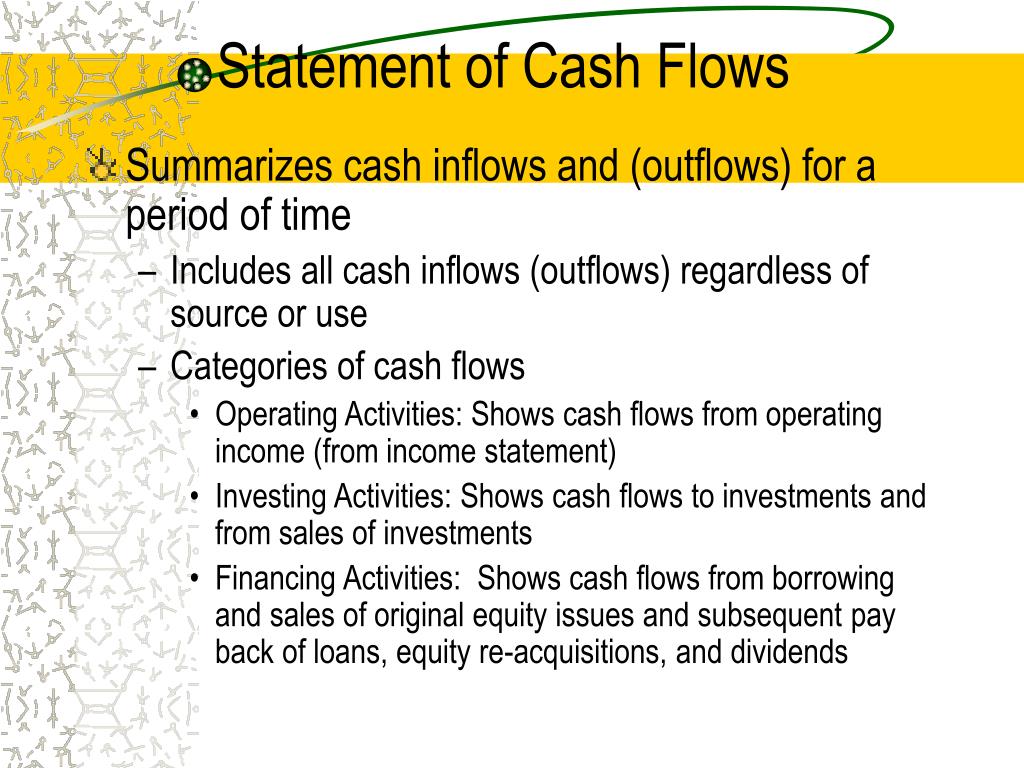 Statement of Cash Flows

Summarizes cash inflows and (outflows) for a period of time

– Includes all cash inflows (outflows) regardless of source or use

– Categories of cash flows

• Operating Activities: Shows cash flows from operating income (from income statement)

• Investing Activities: Shows cash flows to investments and from sales of investments

• Financing Activities: Shows cash flows from borrowing and sales of original equity issues and subsequent pay back of loans, equity re-acquisitions, and dividends